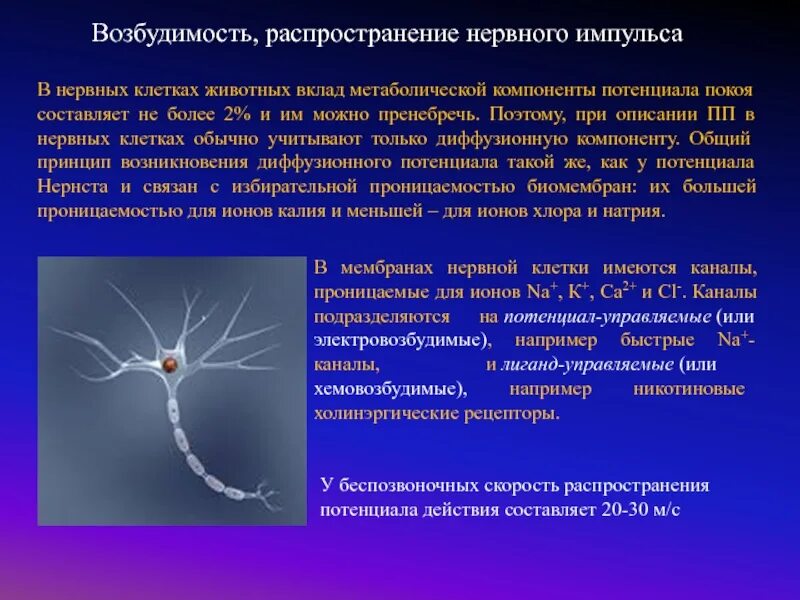 Возбудимость, распространение нервного импульса

В нервных клетках животных вклад метаболической компоненты потенциала покоя составляет не более 2% и им можно пренебречь. Поэтому, при описании ПП в нервных клетках обычно учитывают только диффузионную компоненту. Общий принцип возникновения диффузионного потенциала такой же, как у потенциала Нернста и связан с избирательной проницаемостью биомембран: их большей проницаемостью для ионов калия и меньшей – для ионов хлора и натрия.

В мембранах нервной клетки имеются каналы, проницаемые для ионов $Na^+$, $K^+$, $Ca^{2+}$ и $Cl^-$. Каналы подразделяются на потенциал-управляемые (или электровозбудимые), например быстрые $Na^+$-каналы, и лиганд-управляемые (или хемовозбудимые), например никотиновые холинэргические рецепторы.

У беспозвоночных скорость распространения потенциала действия составляет 20-30 м/с